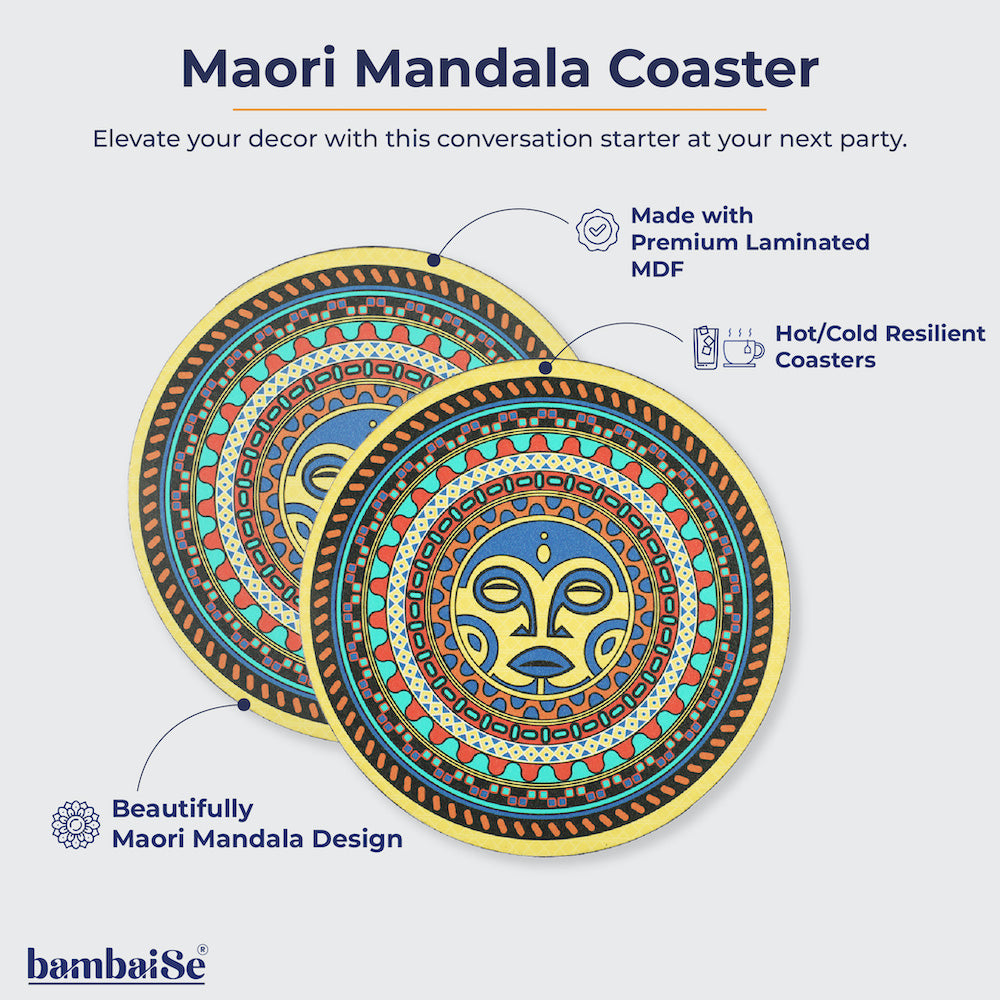 Maori Mandala Coaster

Elevate your decor with this conversation starter at your next party.

Made with Premium Laminated MDF

Hot/Cold Resilient Coasters

Beautifully Maori Mandala Design

bambaiSe®